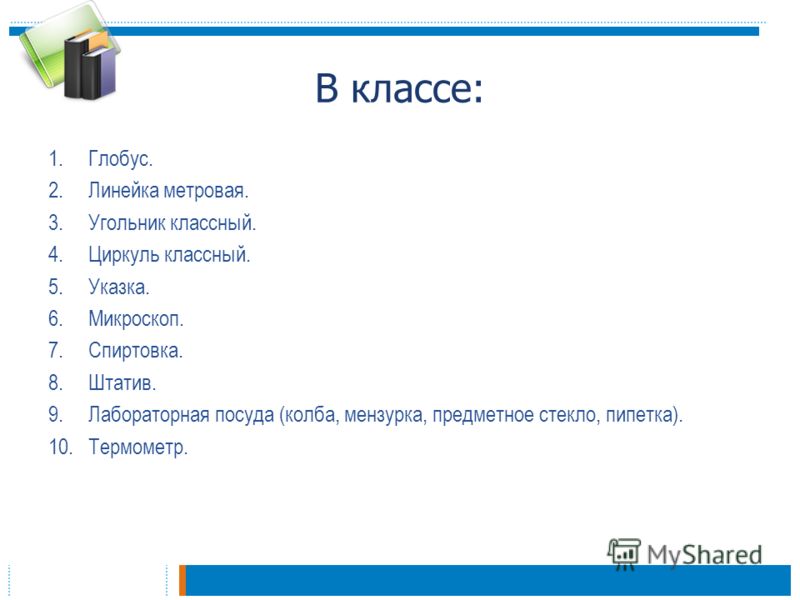 В классе:

1. Глобус.
2. Линейка метровая.
3. Угольник классный.
4. Циркуль классный.
5. Указка.
6. Микроскоп.
7. Спиртовка.
8. Штатив.
9. Лабораторная посуда (колба, мензурка, предметное стекло, пипетка).
10. Термометр.

MyShared